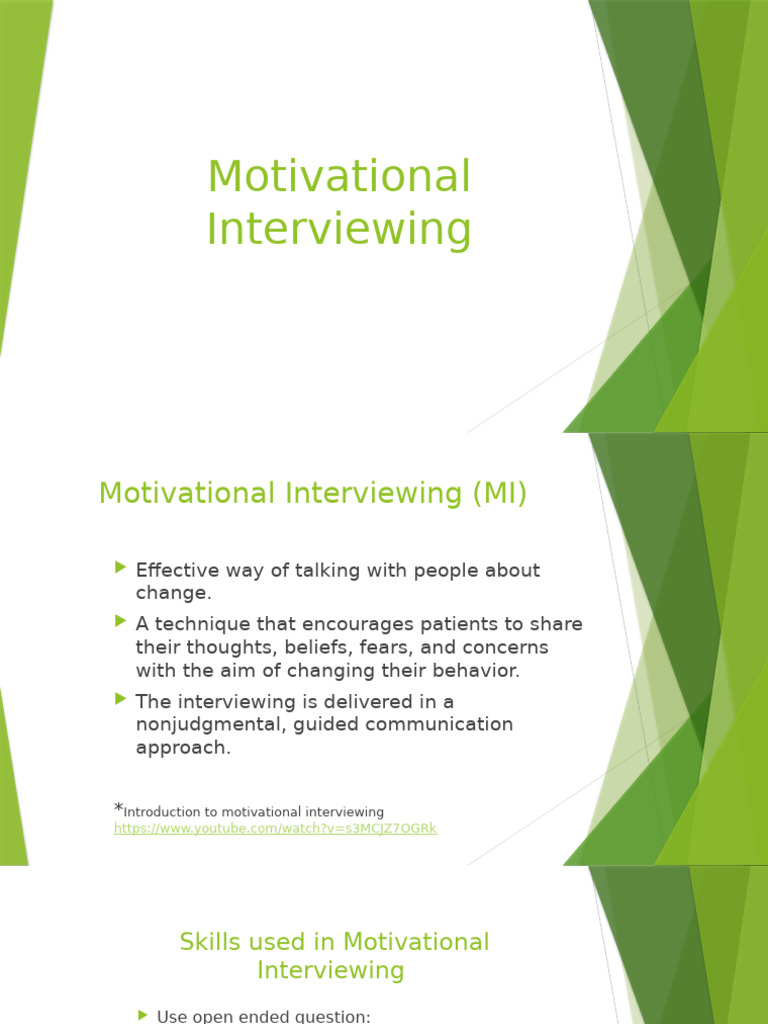 Motivational Interviewing

Motivational Interviewing (MI)

Effective way of talking with people about change.

A technique that encourages patients to share their thoughts, beliefs, fears, and concerns with the aim of changing their behavior.

The interviewing is delivered in a nonjudgmental, guided communication approach.

*Introduction to motivational interviewing
https://www.youtube.com/watch?v=s3MCJZ7OGRk

Skills used in Motivational Interviewing

Use open ended question: